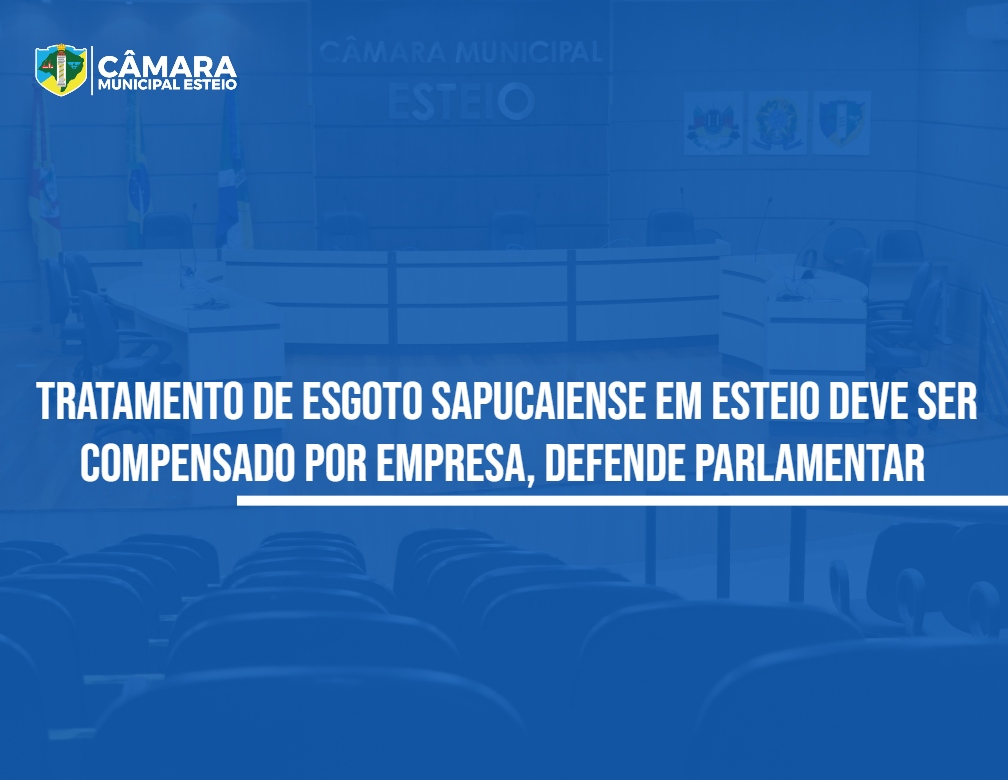 CÂMARA MUNICIPAL ESTEIO

CÂMARA MUNICIPAL
ESTEIO

TRATAMENTO DE ESGOTO SAPUCAIENSE EM ESTEIO DEVE SER COMPENSADO POR EMPRESA, DEFENDE PARLAMENTAR